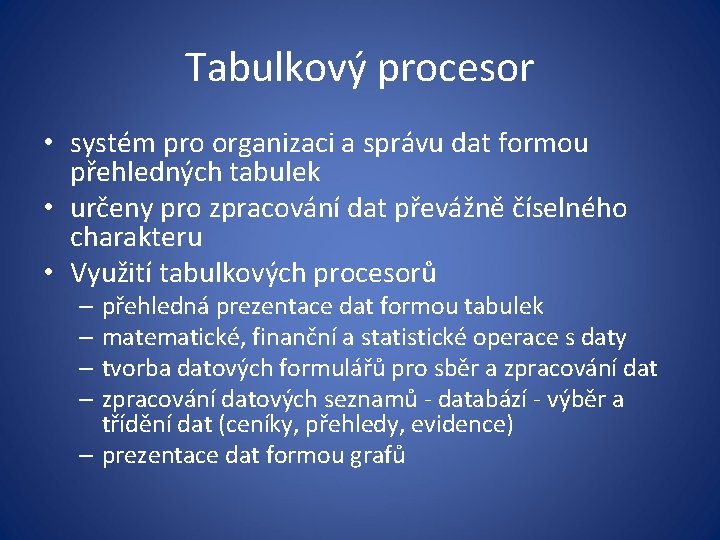 Tabulkový procesor

• systém pro organizaci a správu dat formou přehledných tabulek
• určeny pro zpracování dat převážně číselného charakteru
• Využití tabulkových procesorů
– přehledná prezentace dat formou tabulek
– matematické, finanční a statistické operace s daty
– tvorba datových formulářů pro sběr a zpracování dat
– zpracování datových seznamů - databází - výběr a třídění dat (ceníky, přehledy, evidence)
– prezentace dat formou grafů